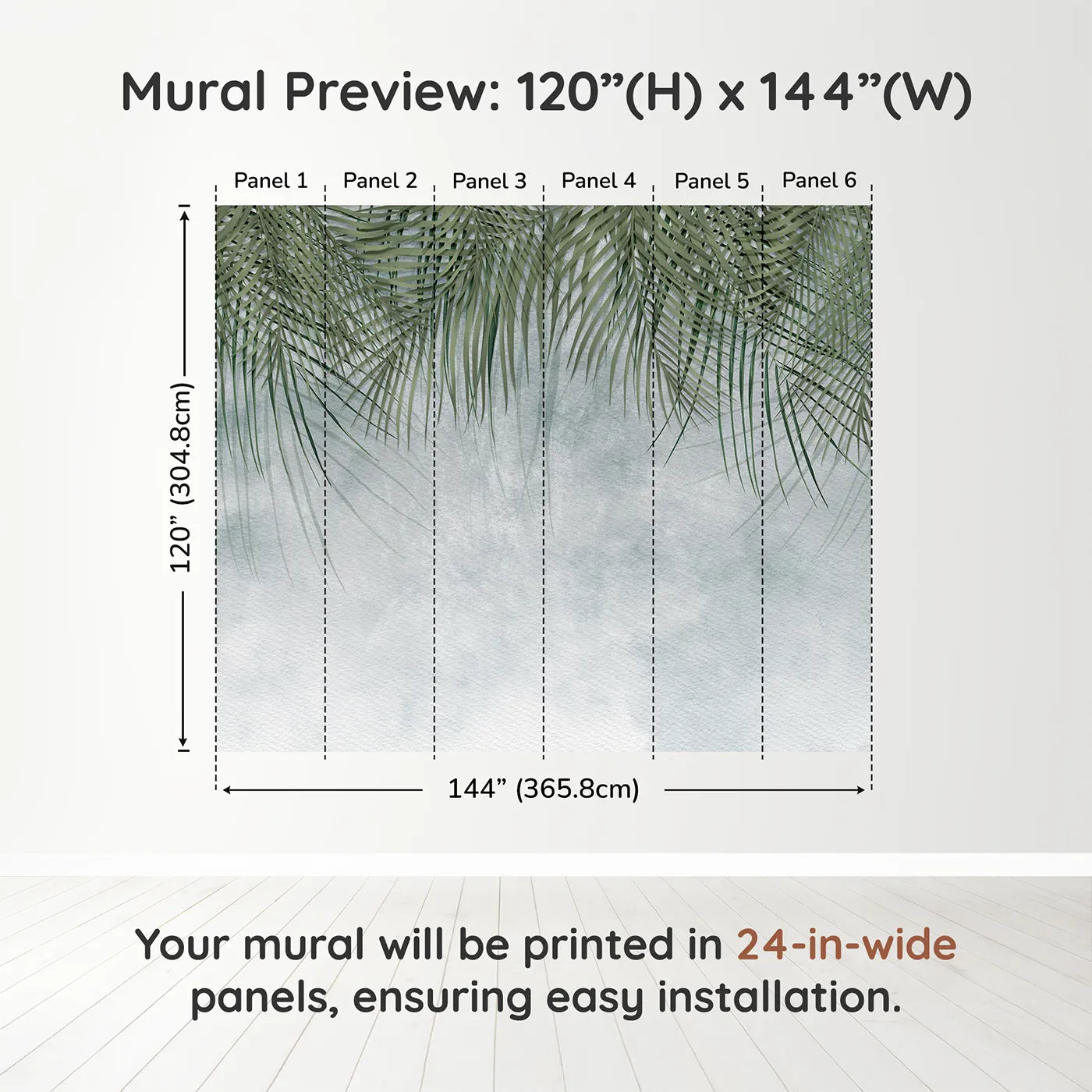 Mural Preview: 120”(H) x 144”(W)

Panel 1 Panel 2 Panel 3 Panel 4 Panel 5 Panel 6

120” (304.8cm)

144” (365.8cm)

Your mural will be printed in 24-in-wide panels, ensuring easy installation.